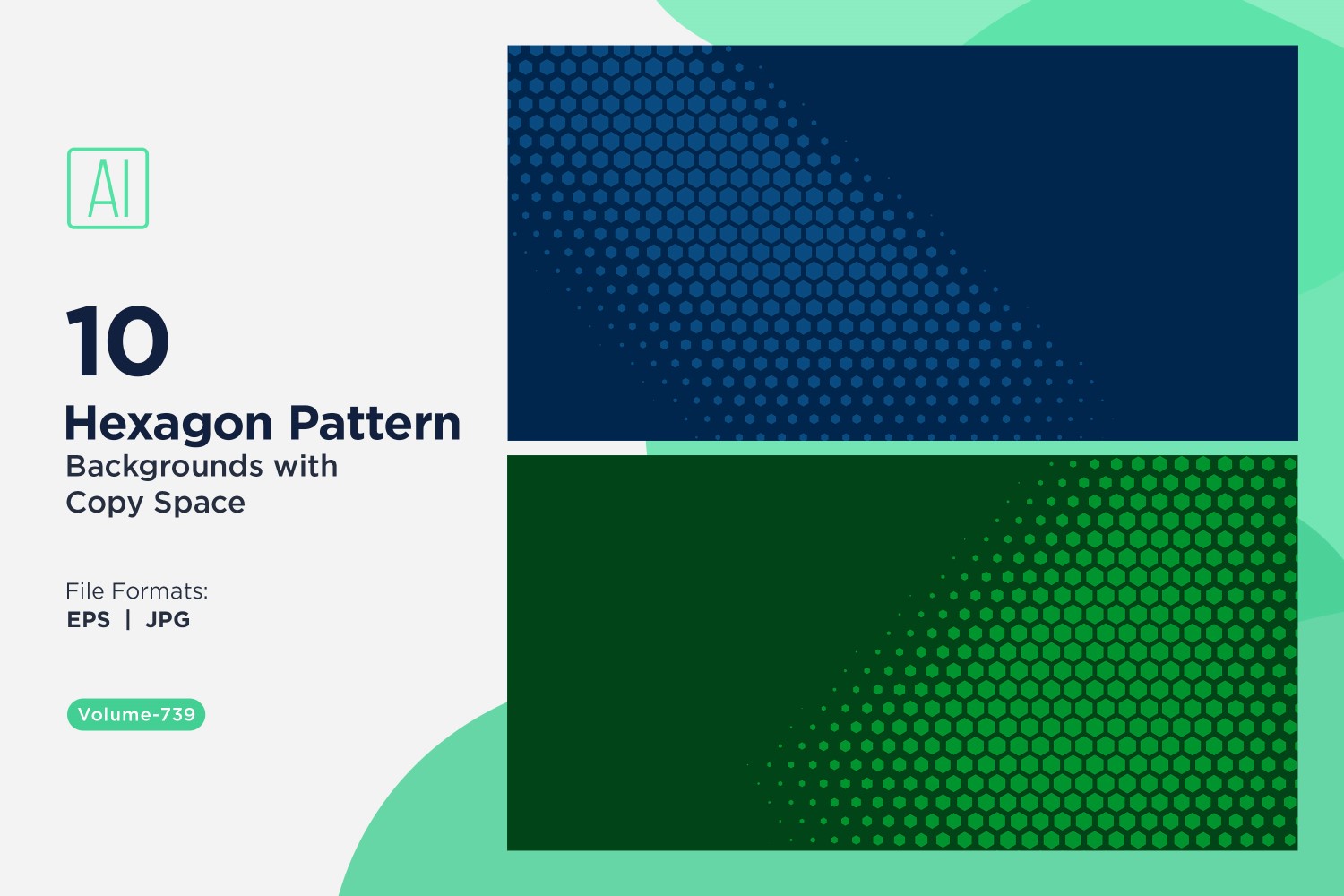 AI

10

Hexagon Pattern

Backgrounds with Copy Space

File Formats:
EPS | JPG

Volume-739